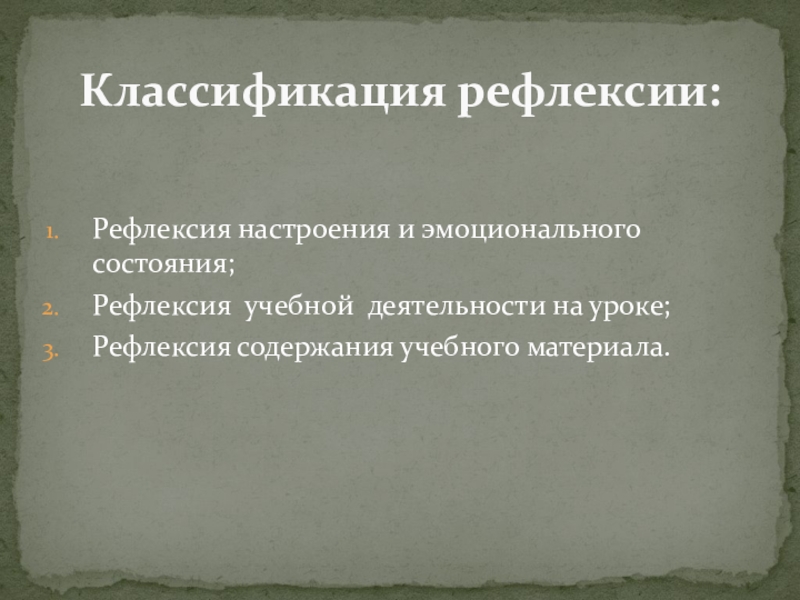 Классификация рефлексии:

1. Рефлексия настроения и эмоционального состояния;
2. Рефлексия учебной деятельности на уроке;
3. Рефлексия содержания учебного материала.